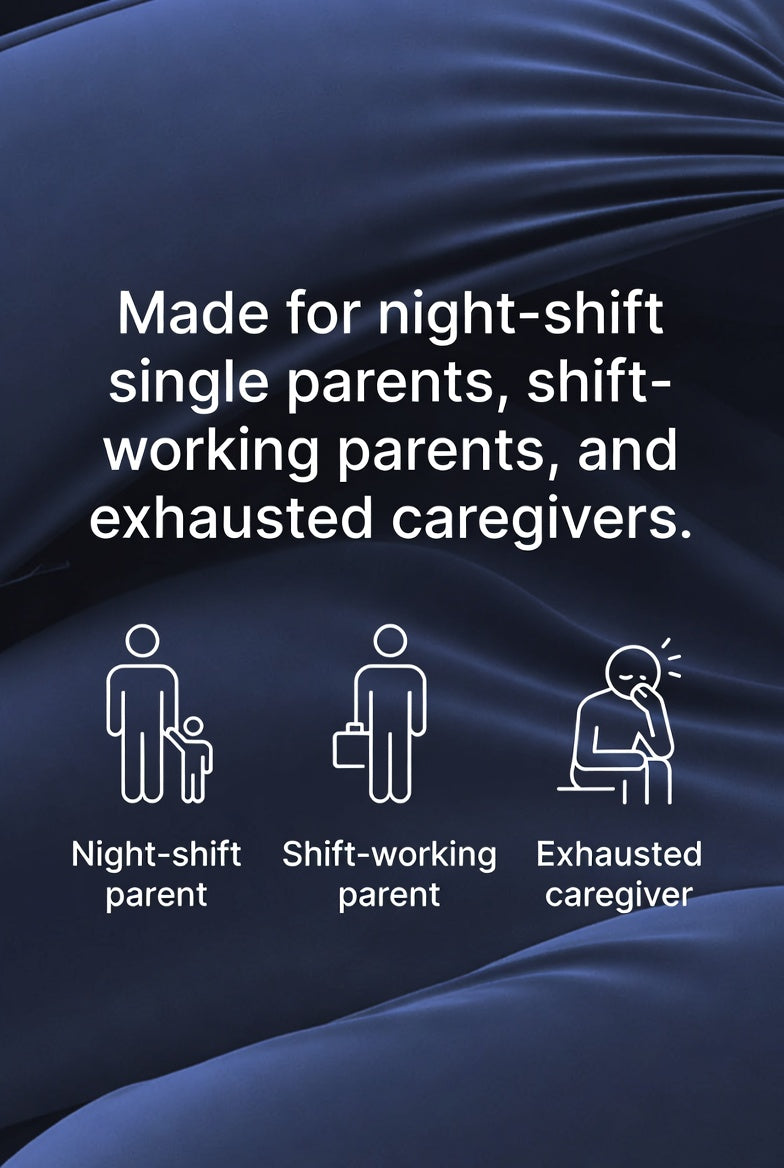 Made for night-shift single parents, shift-working parents, and exhausted caregivers.

Night-shift parent

Shift-working parent

Exhausted caregiver